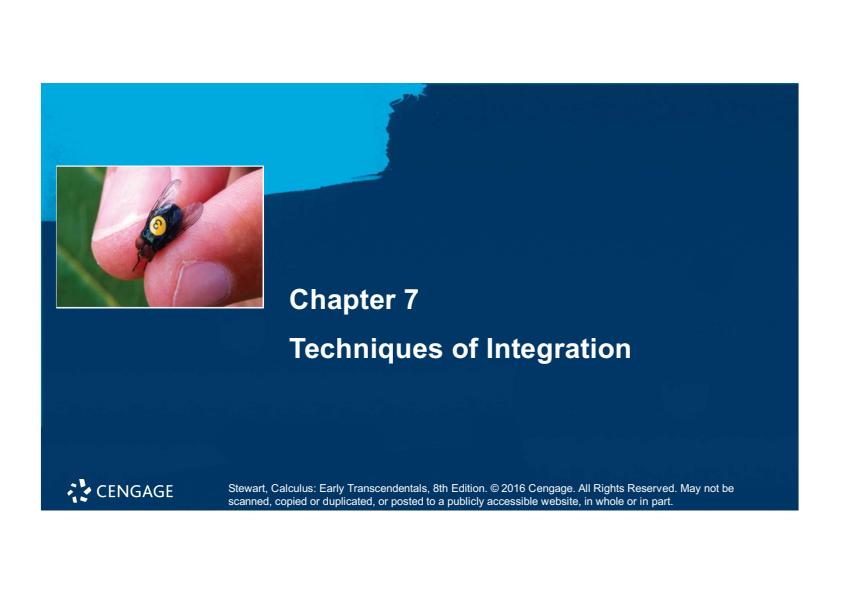 Chapter 7

Techniques of Integration

CENGAGE

Stewart, Calculus: Early Transcendentals, 8th Edition. © 2016 Cengage. All Rights Reserved. May not be scanned, copied or duplicated, or posted to a publicly accessible website, in whole or in part.